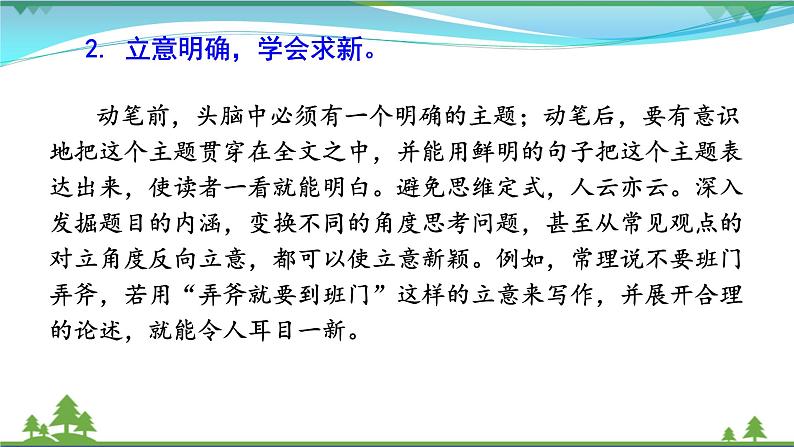 2. 立意明确，学会求新。

动笔前，头脑中必须有一个明确的主题；动笔后，要有意识地把这个主题贯穿在全文之中，并能用鲜明的句子把这个主题表达出来，使读者一看就能明白。避免思维定式，人云亦云。深入发掘题目的内涵，变换不同的角度思考问题，甚至从常见观点的对立角度反向立意，都可以使立意新颖。例如，常理说不要班门弄斧，若用“弄斧就要到班门”这样的立意来写作，并展开合理的论述，就能令人耳目一新。